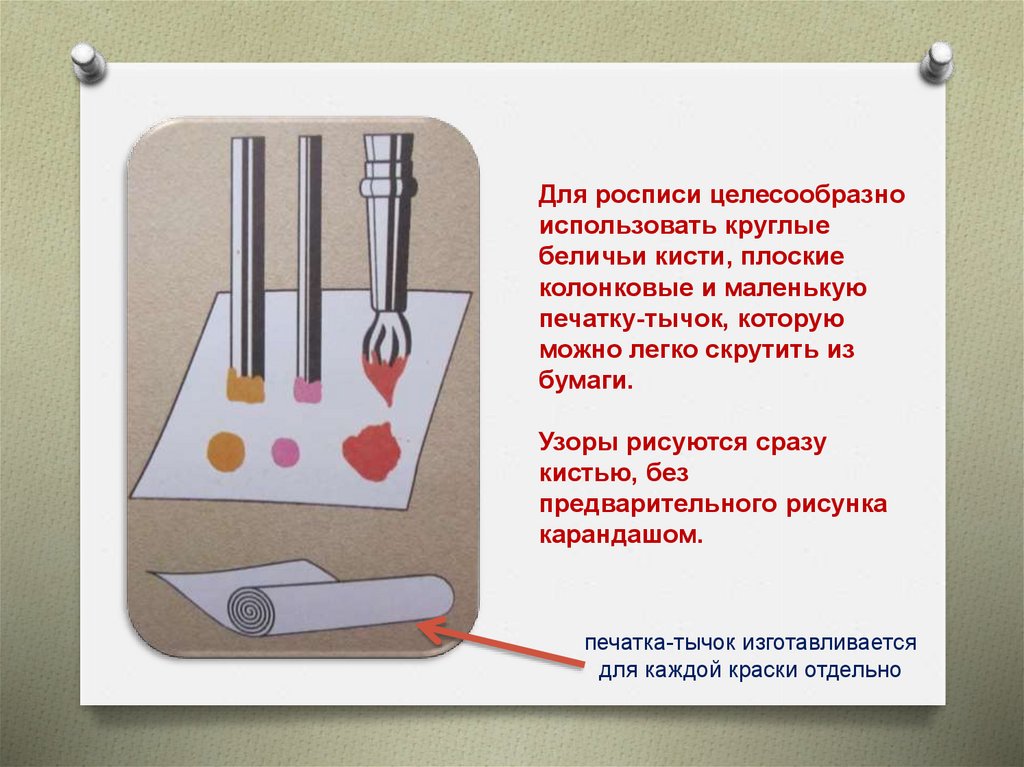 Для росписи целесообразно использовать круглые беличьи кисти, плоские колонковые и маленькую печатку-тычок, которую можно легко скрутить из бумаги.

Узоры рисуются сразу кистью, без предварительного рисунка карандашом.

печатка-тычок изготавливается для каждой краски отдельно